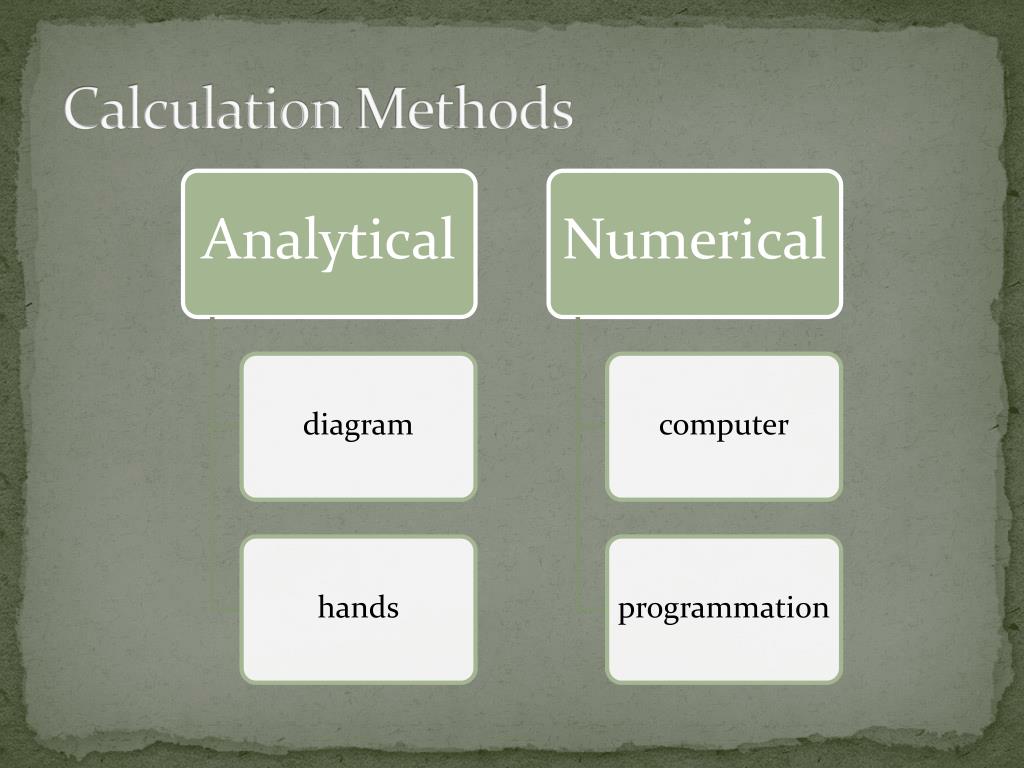 Calculation Methods

Analytical

diagram

hands

Numerical

computer

programmation